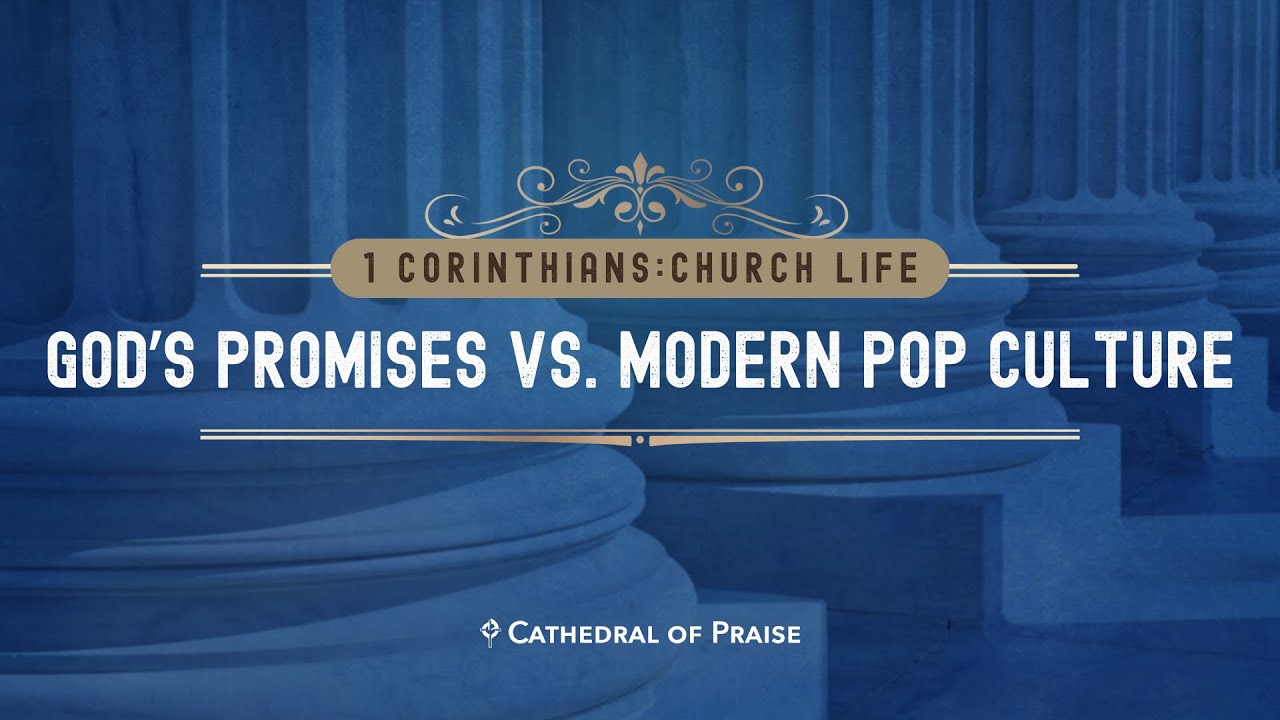 1 CORINTHIANS:CHURCH LIFE

GOD'S PROMISES VS. MODERN POP CULTURE

CATHEDRAL OF PRAISE